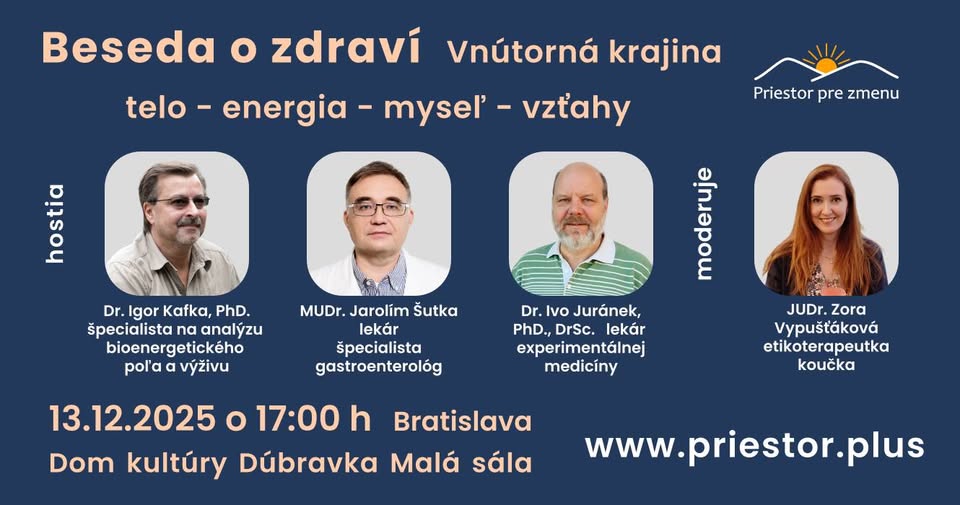 Beseda o zdraví Vnútorná krajina

telo - energia - myseľ - vzťahy

Priestor pre zmenu

hostia

Dr. Igor Kafka, PhD.
špecialista na analýzu
bioenergetického
poľa a výživu

MUDr. Jarolím Šutka
lekár
špecialista
gastroenterológ

Dr. Ivo Juránek,
PhD., DrSc. lekár
experimentálnej
medicíny

moderuje

JUDr. Zora
Vypušťáková
etikoterapeutka
koučka

13.12.2025 o 17:00 h Bratislava
Dom kultúry Dúbravka Malá sála

www.priestor.plus